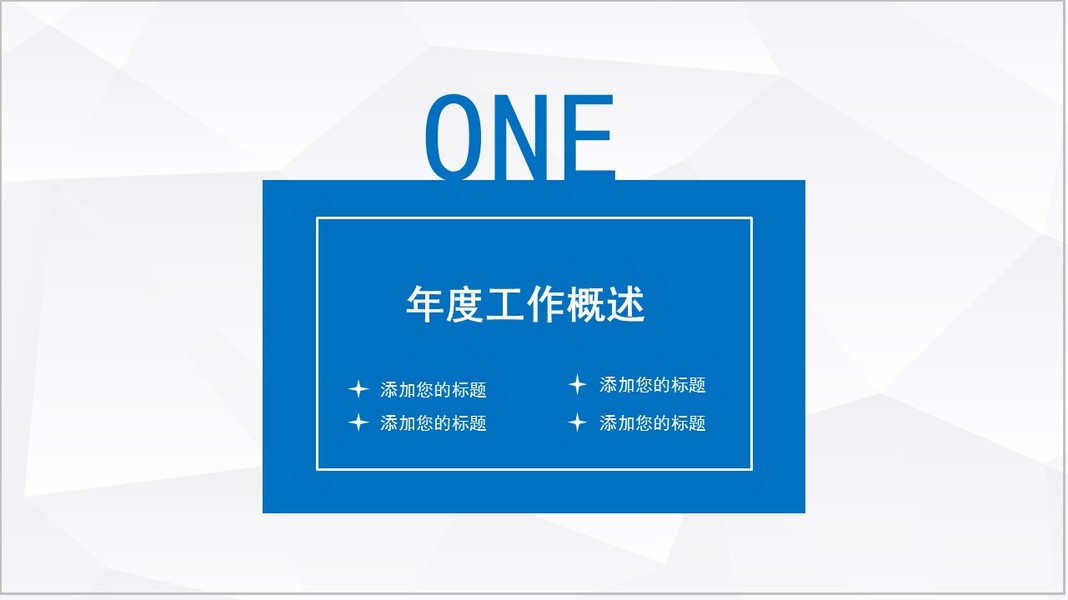 ONE

年度工作概述

添加您的标题
添加您的标题

添加您的标题
添加您的标题